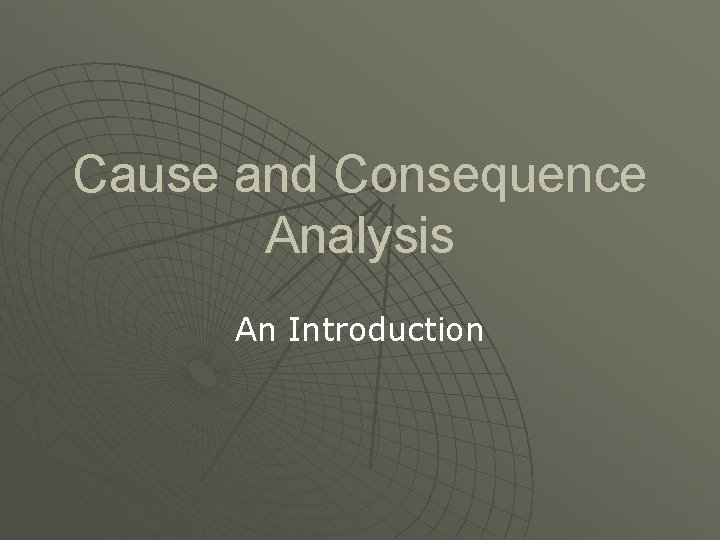 Cause and Consequence Analysis

An Introduction